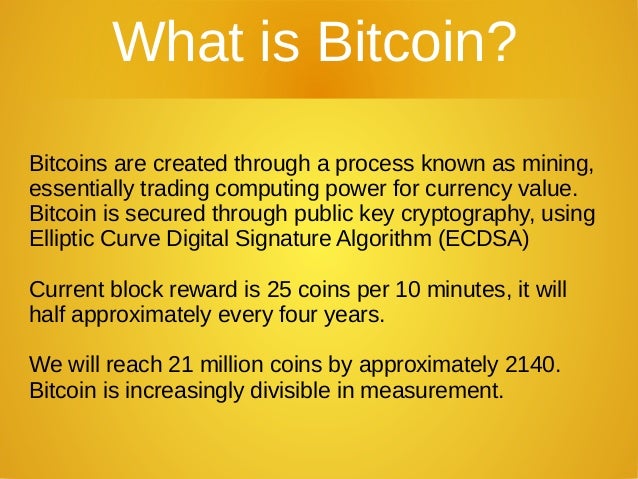 What is Bitcoin?

Bitcoins are created through a process known as mining, essentially trading computing power for currency value. Bitcoin is secured through public key cryptography, using Elliptic Curve Digital Signature Algorithm (ECDSA)

Current block reward is 25 coins per 10 minutes, it will half approximately every four years.

We will reach 21 million coins by approximately 2140. Bitcoin is increasingly divisible in measurement.